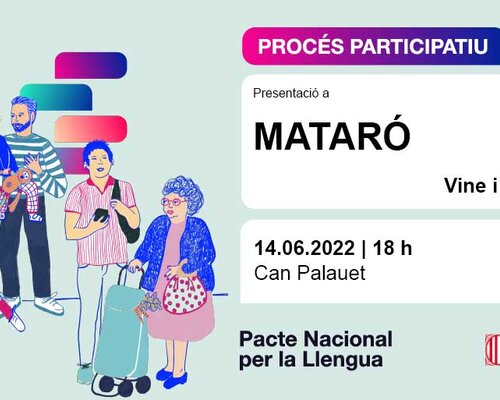 PROCÉS PARTICIPATIU

Presentació a

MATARÓ

Vine i

14.06.2022 | 18 h
Can Palauet

Pacte Nacional
per la Llengua